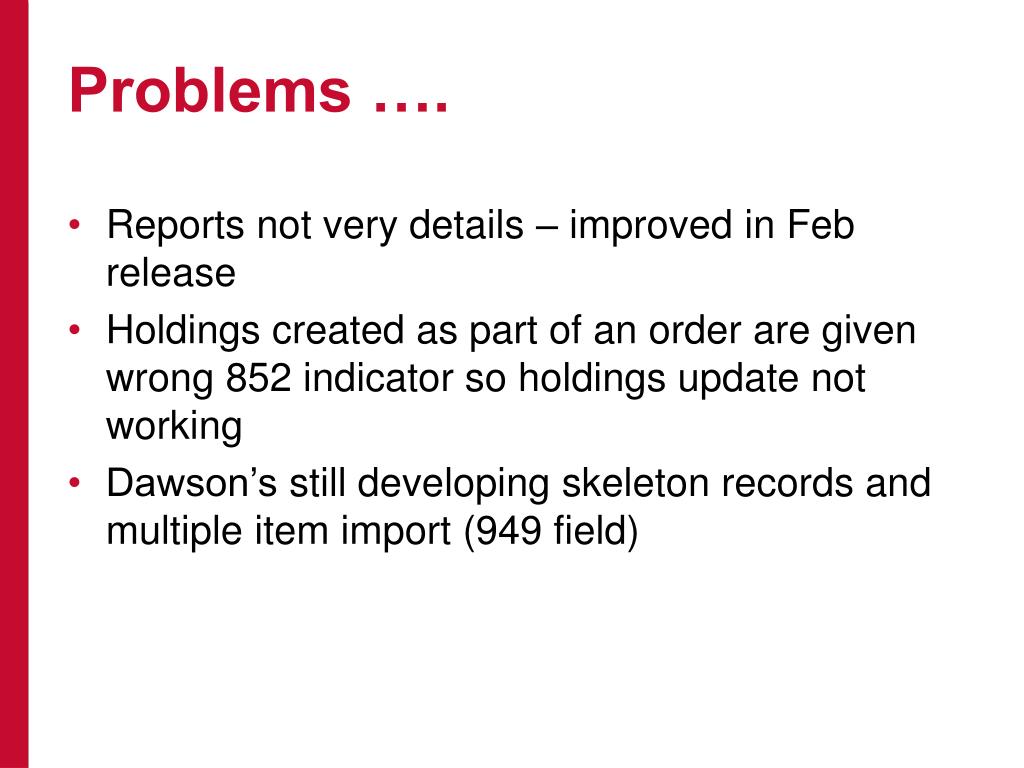 Problems ….

• Reports not very details – improved in Feb release
• Holdings created as part of an order are given wrong 852 indicator so holdings update not working
• Dawson’s still developing skeleton records and multiple item import (949 field)